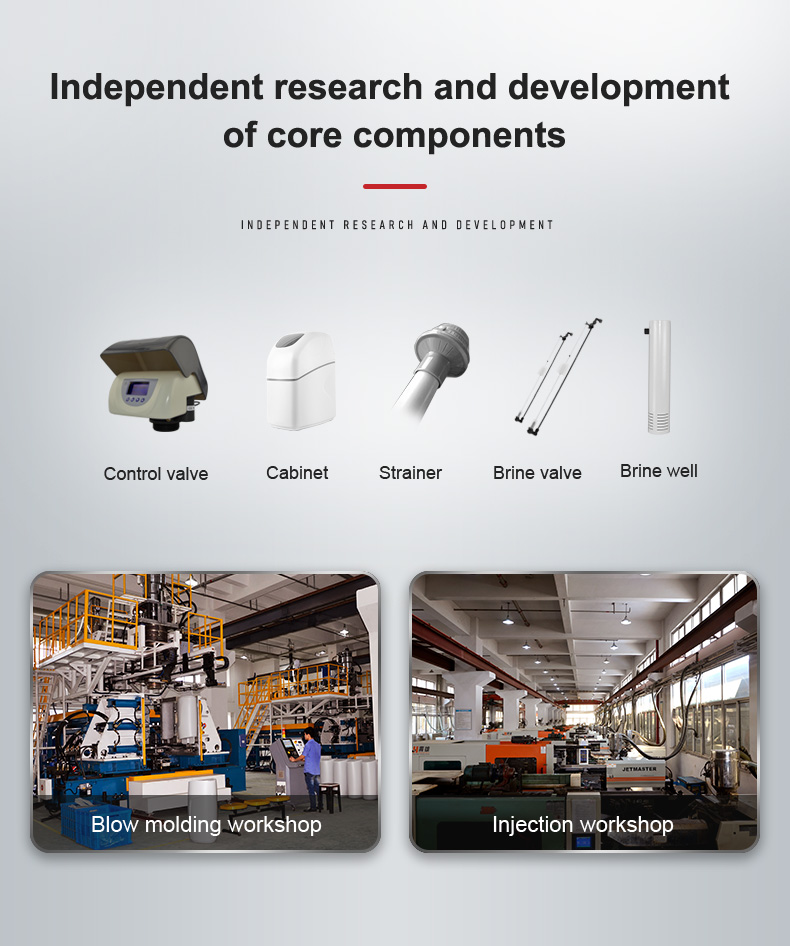 Independent research and development of core components

INDEPENDENT RESEARCH AND DEVELOPMENT

Control valve

Cabinet

Strainer

Brine valve

Brine well

Blow molding workshop

JETMASTER

Injection workshop